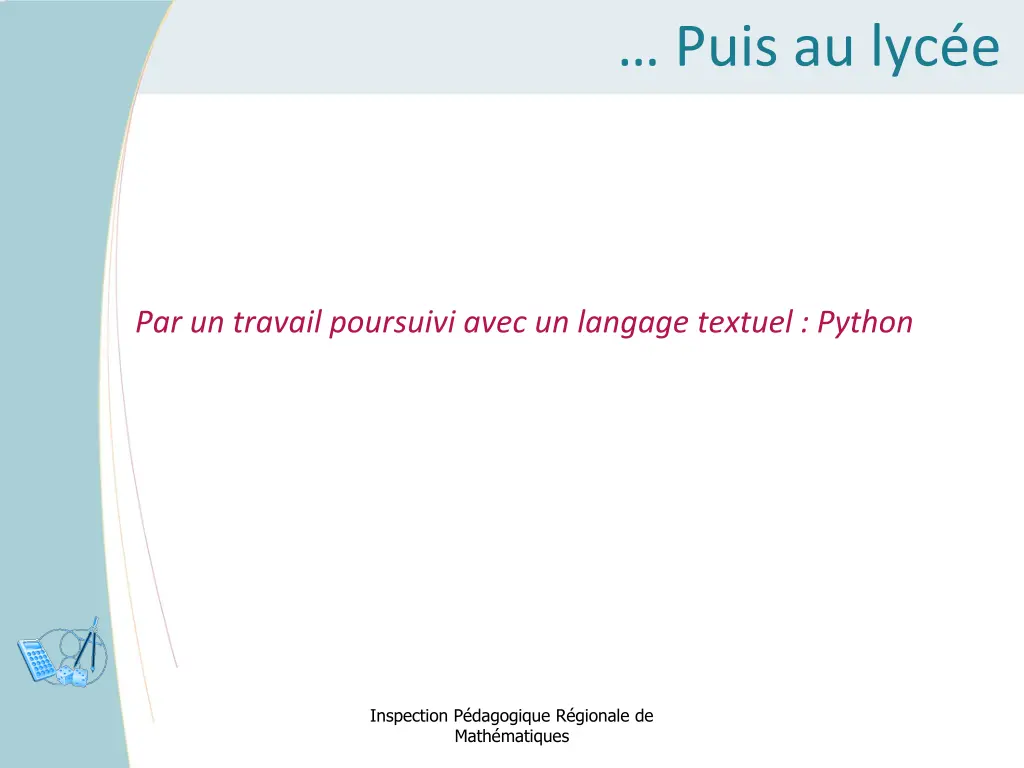 … Puis au lycée

Par un travail poursuivi avec un langage textuel : Python

Inspection Pédagogique Régionale de Mathématiques